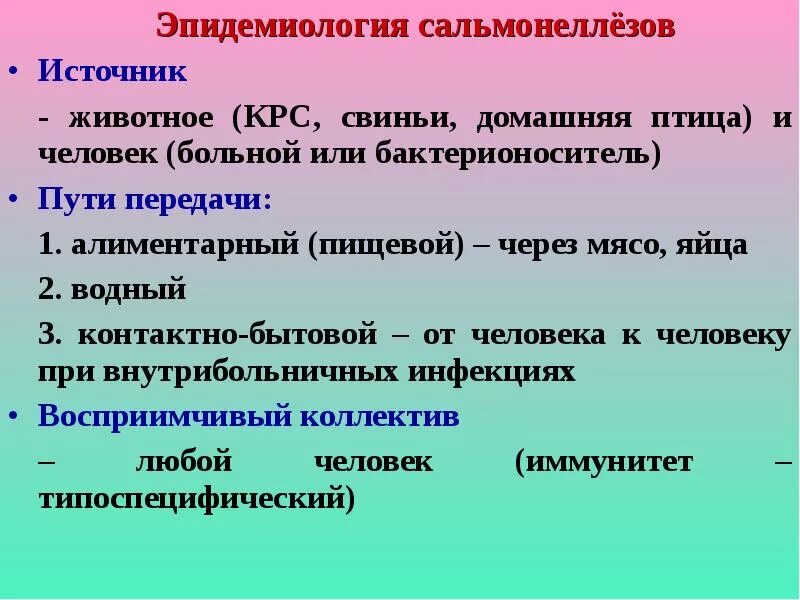 Эпидемиология сальмонеллёзов

• Источник

- животное (КРС, свиньи, домашняя птица) и человек (больной или бактерионоситель)

• Пути передачи:

1. алиментарный (пищевой) – через мясо, яйца

2. водный

3. контактно-бытовой – от человека к человеку при внутрибольничных инфекциях

• Восприимчивый коллектив

– любой человек (иммунитет – типоспецифический)